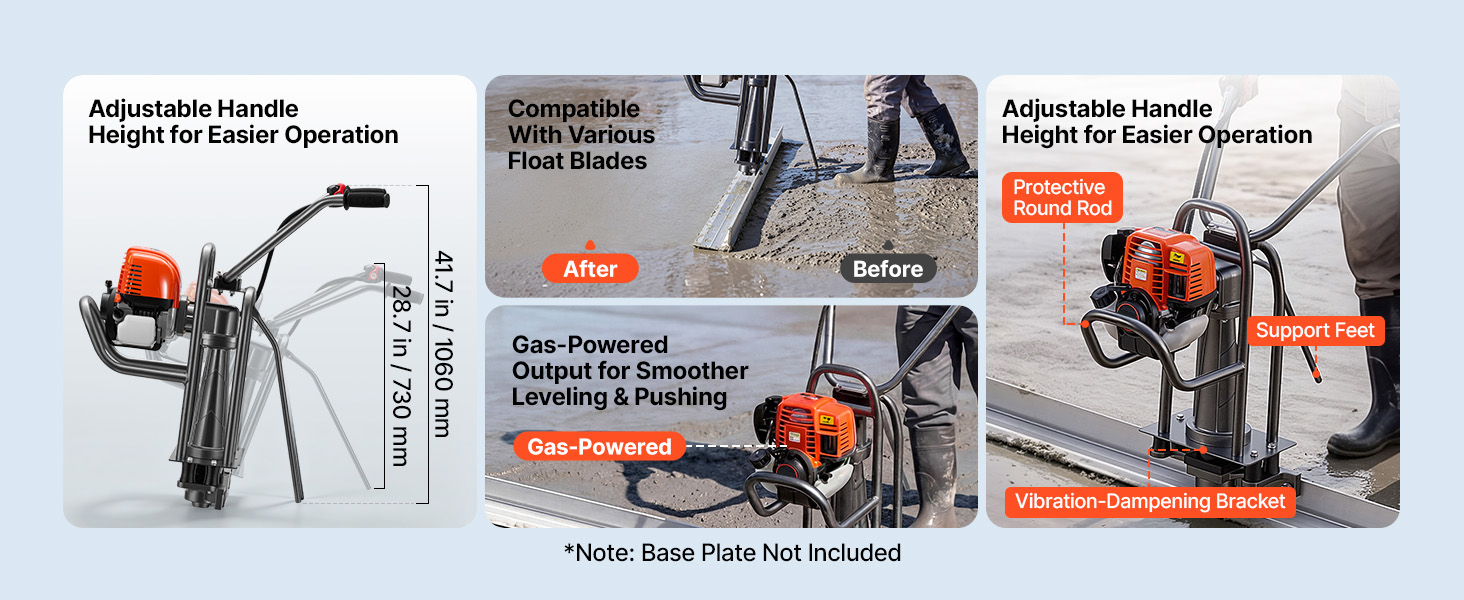 Adjustable Handle Height for Easier Operation

41.7 in / 1060 mm

28.7 in / 730 mm

Compatible With Various Float Blades

After

Before

Gas-Powered Output for Smoother Leveling & Pushing

Gas-Powered

Adjustable Handle Height for Easier Operation

Protective Round Rod

Support Feet

Vibration-Dampening Bracket

*Note: Base Plate Not Included